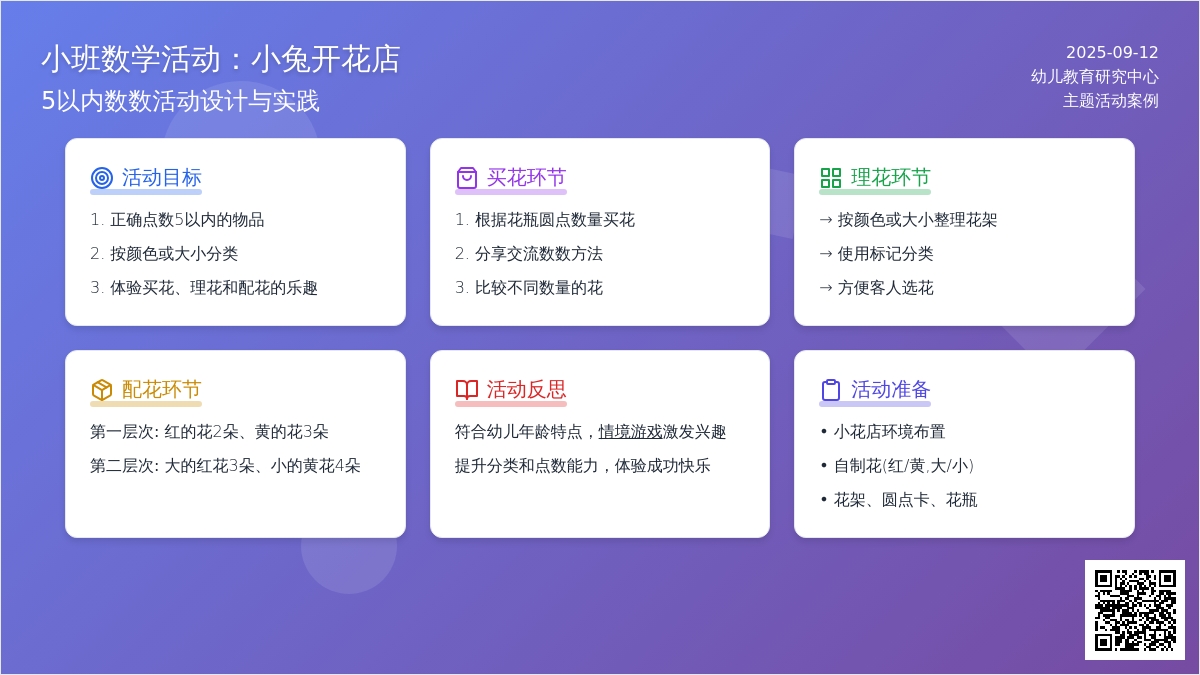 小班数学活动：小兔开花店
5以内数数活动设计与实践

2025-09-12
幼儿教育研究中心
主题活动案例

活动目标
1. 正确点数5以内的物品
2. 按颜色或大小分类
3. 体验买花、理花和配花的乐趣

买花环节
1. 根据花瓶圆点数量买花
2. 分享交流数数方法
3. 比较不同数量的花

理花环节
→ 按颜色或大小整理花架
→ 使用标记分类
→ 方便客人选花

配花环节
第一层次: 红的花2朵、黄的花3朵
第二层次: 大的红花3朵、小的黄花4朵

活动反思
符合幼儿年龄特点，情境游戏激发兴趣
提升分类和点数能力，体验成功快乐

活动准备
• 小花店环境布置
• 自制花(红/黄,大/小)
• 花架、圆点卡、花瓶